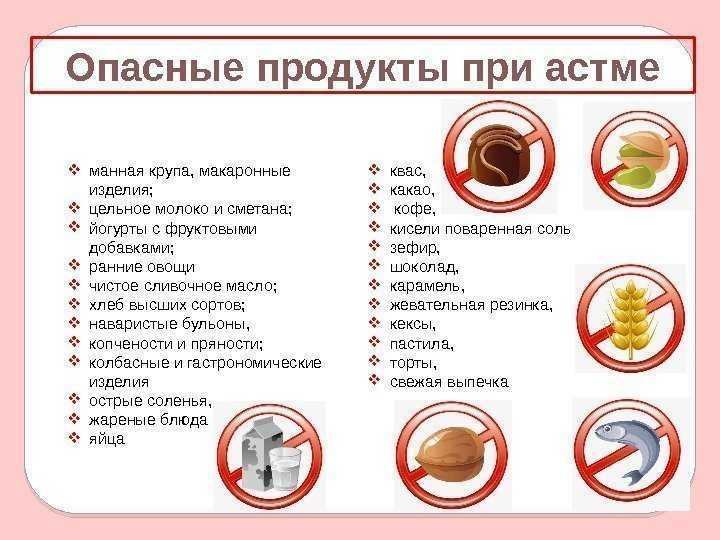 Опасные продукты при астме

❖ манная крупа, макаронные изделия;
❖ цельное молоко и сметана;
❖ йогурты с фруктовыми добавками;
❖ ранние овощи
❖ чистое сливочное масло;
❖ хлеб высших сортов;
❖ наваристые бульоны,
❖ копчености и пряности;
❖ колбасные и гастрономические изделия
❖ острые соленья,
❖ жареные блюда
❖ яйца

❖ квас,
❖ какао,
❖ кофе,
❖ кисели поваренная соль
❖ зефир,
❖ шоколад,
❖ карамель,
❖ жевательная резинка,
❖ кексы,
❖ пастила,
❖ торты,
❖ свежая выпечка